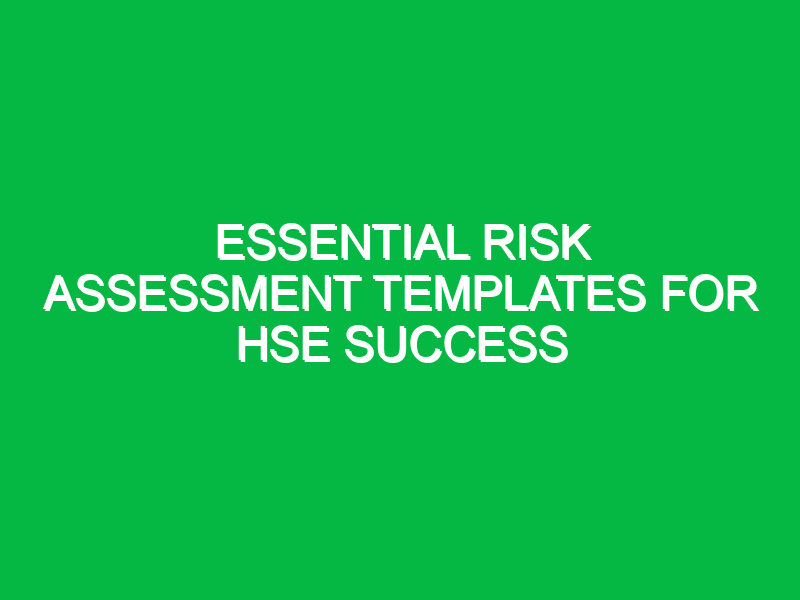 ESSENTIAL RISK ASSESSMENT TEMPLATES FOR HSE SUCCESS